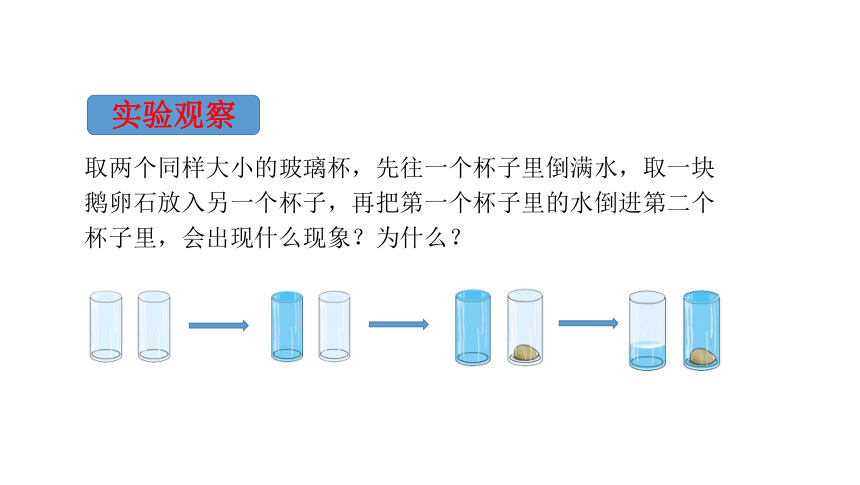 实验观察

取两个同样大小的玻璃杯，先往一个杯子里倒满水，取一块鹅卵石放入另一个杯子，再把第一个杯子里的水倒进第二个杯子里，会出现什么现象？为什么？